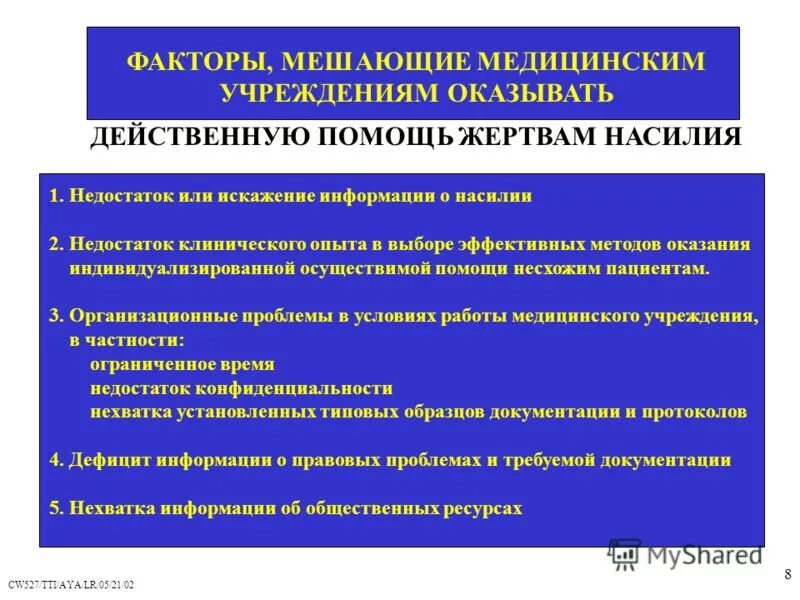 ФАКТОРЫ, МЕШАЮЩИЕ МЕДИЦИНСКИМ УЧРЕЖДЕНИЯМ ОКАЗЫВАТЬ

ДЕЙСТВЕННУЮ ПОМОЩЬ ЖЕРТВАМ НАСИЛИЯ

1. Недостаток или искажение информации о насилии

2. Недостаток клинического опыта в выборе эффективных методов оказания индивидуализированной осуществимой помощи несхожим пациентам.

3. Организационные проблемы в условиях работы медицинского учреждения, в частности:
ограниченное время
недостаток конфиденциальности
нехватка установленных типовых образцов документации и протоколов

4. Дефицит информации о правовых проблемах и требуемой документации

5. Нехватка информации об общественных ресурсах

MyShared

CW527/TTI/AYA/LR/05/21/02

8